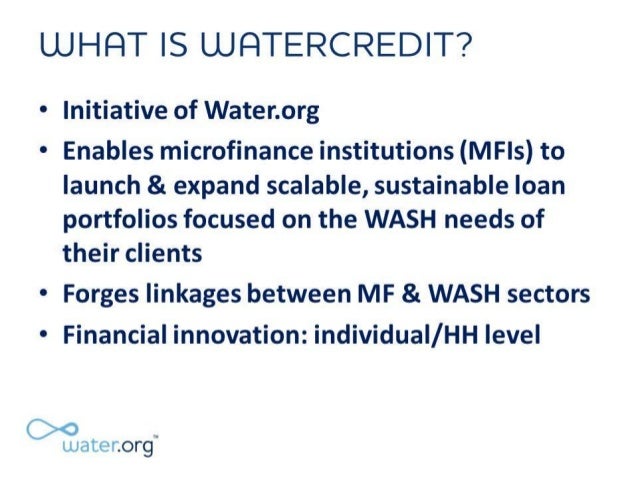 WHAT IS WATERCREDIT?

• Initiative of Water.org
• Enables microfinance institutions (MFIs) to launch & expand scalable, sustainable loan portfolios focused on the WASH needs of their clients
• Forges linkages between MF & WASH sectors
• Financial innovation: individual/HH level

water.org™